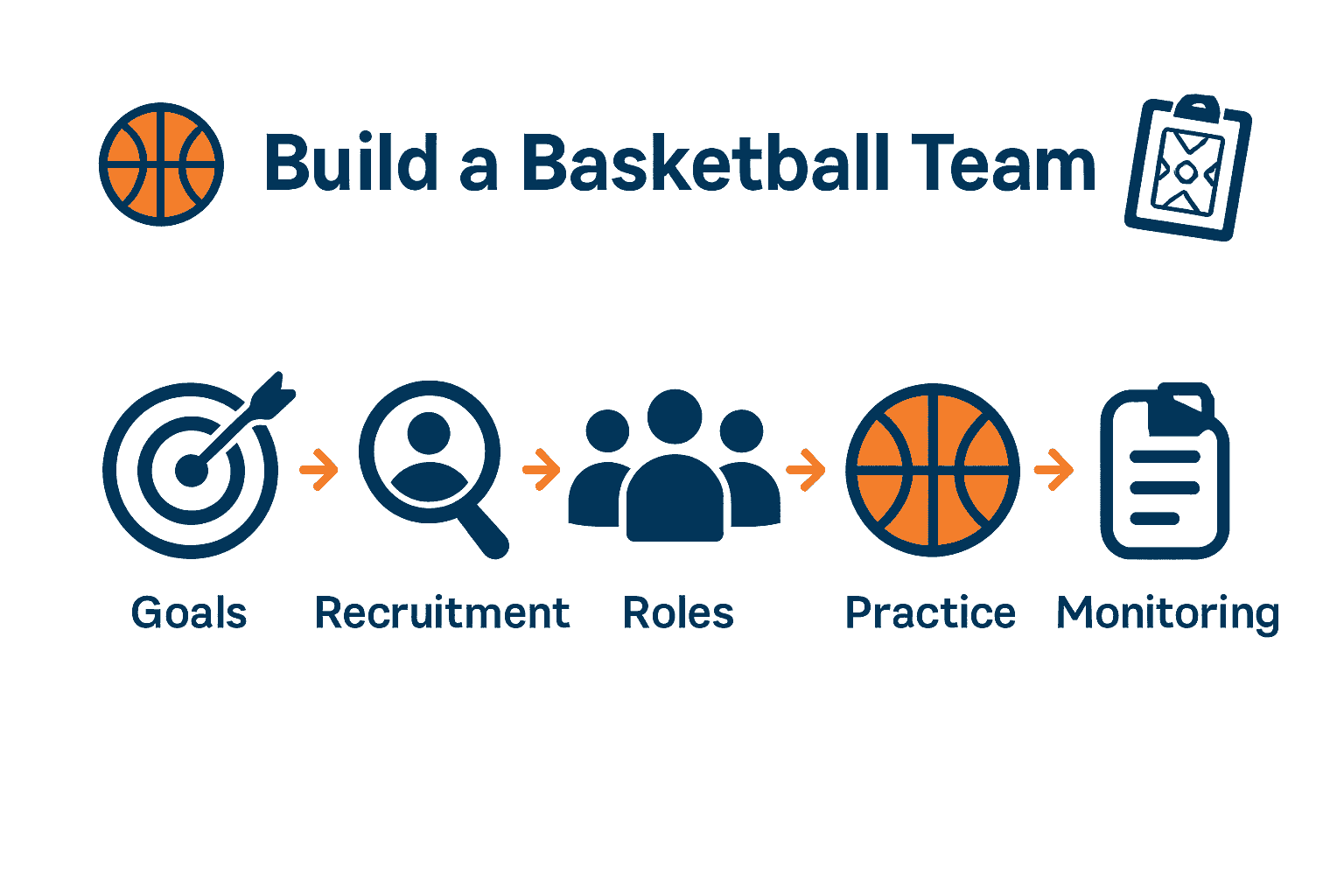 Build a Basketball Team

Goals Recruitment Roles Practice Monitoring